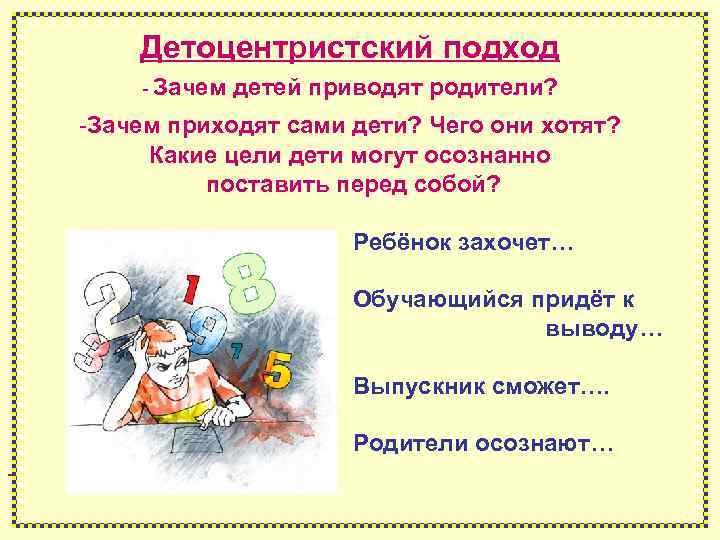 Детоцентристский подход

- Зачем детей приводят родители?

-Зачем приходят сами дети? Чего они хотят? Какие цели дети могут осознанно поставить перед собой?

2 1 8 3 9 7 5

Ребёнок захочет…

Обучающийся придёт к выводу…

Выпускник сможет….

Родители осознают…